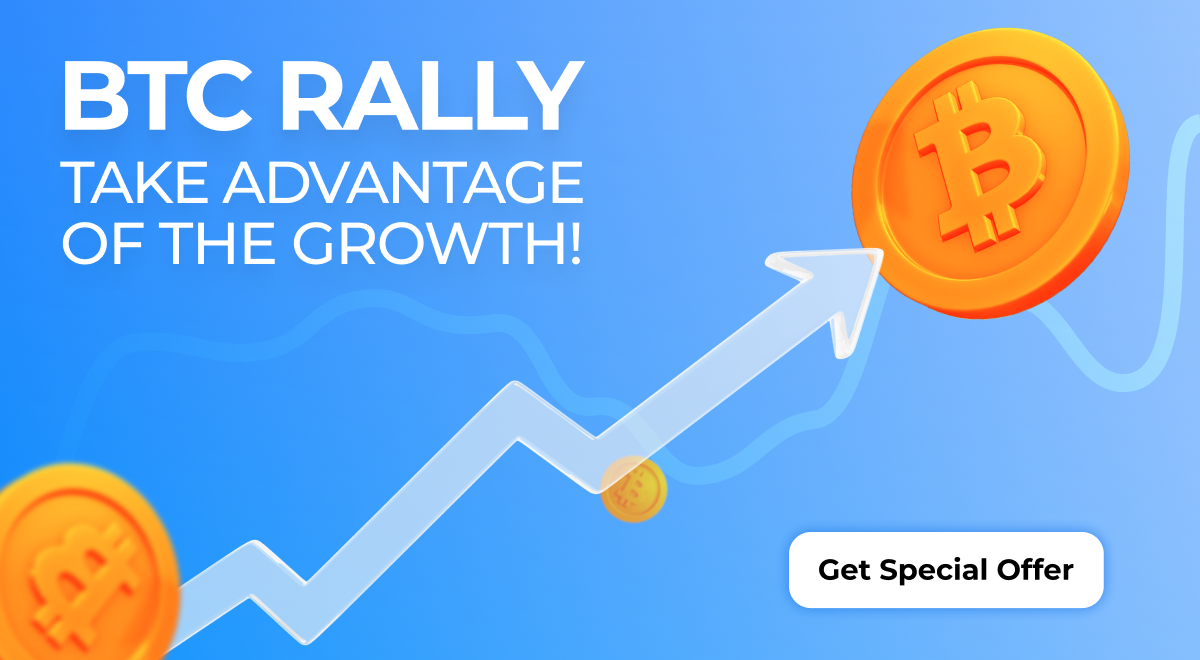 BTC RALLY
TAKE ADVANTAGE OF THE GROWTH!

Get Special Offer